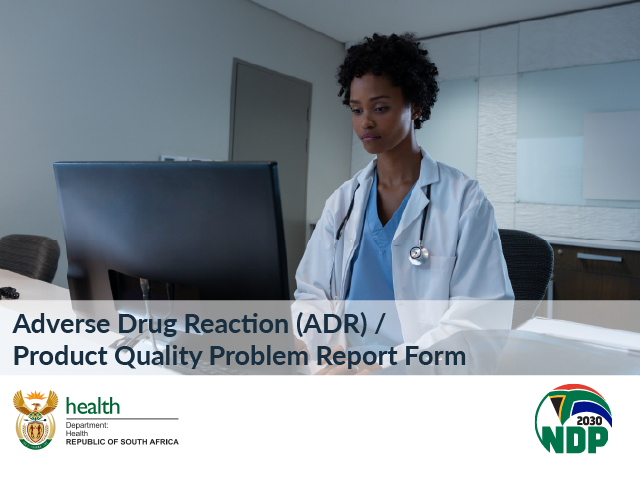 Adverse Drug Reaction (ADR) /
Product Quality Problem Report Form

health
Department:
Health
REPUBLIC OF SOUTH AFRICA

2030
NDP